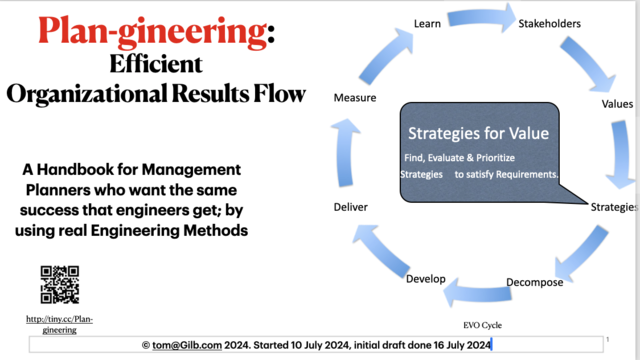 Plan-gineering: Efficient Organizational Results Flow

A Handbook for Management Planners who want the same success that engineers get; by using real Engineering Methods

http://tiny.cc/Plan-gineering

Learn
Stakeholders
Values
Strategies
Decompose
Develop
Deliver
Measure

Strategies for Value
Find, Evaluate & Prioritize Strategies to satisfy Requirements.

EVO Cycle

© tom@Gilb.com 2024. Started 10 July 2024, initial draft done 16 July 2024

1